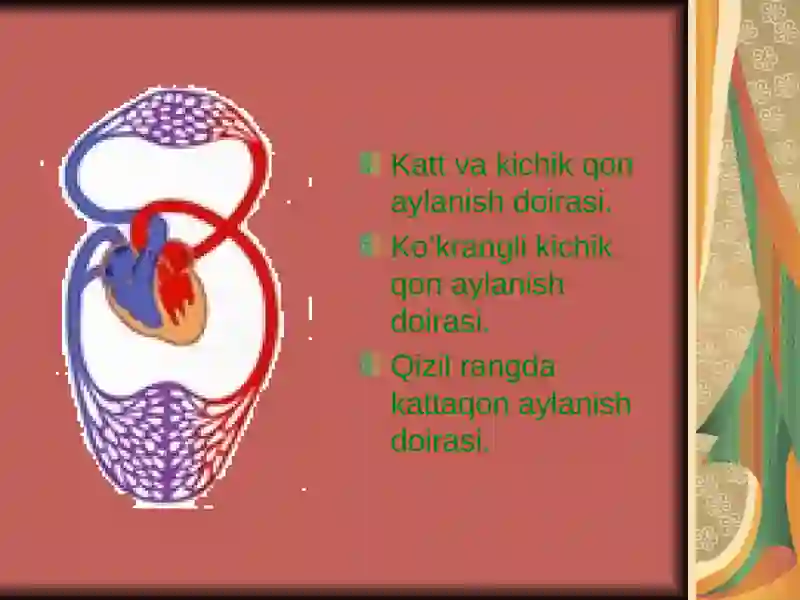 Katt va kichik qon aylanish doirasi.

Ko'krangli kichik qon aylanish doirasi.

Qizil rangda kattaqon aylanish doirasi.